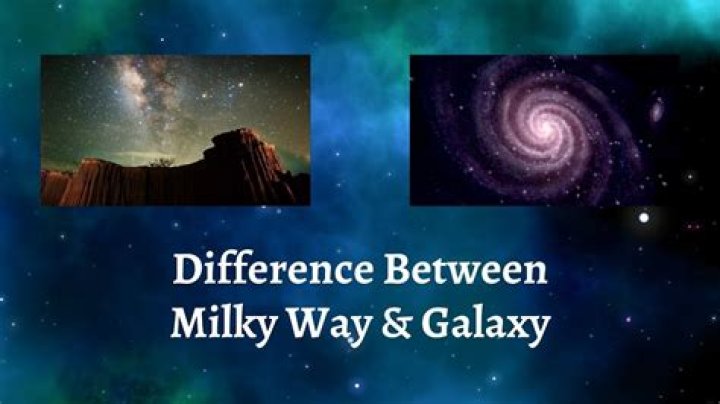 Difference Between Milky Way & Galaxy